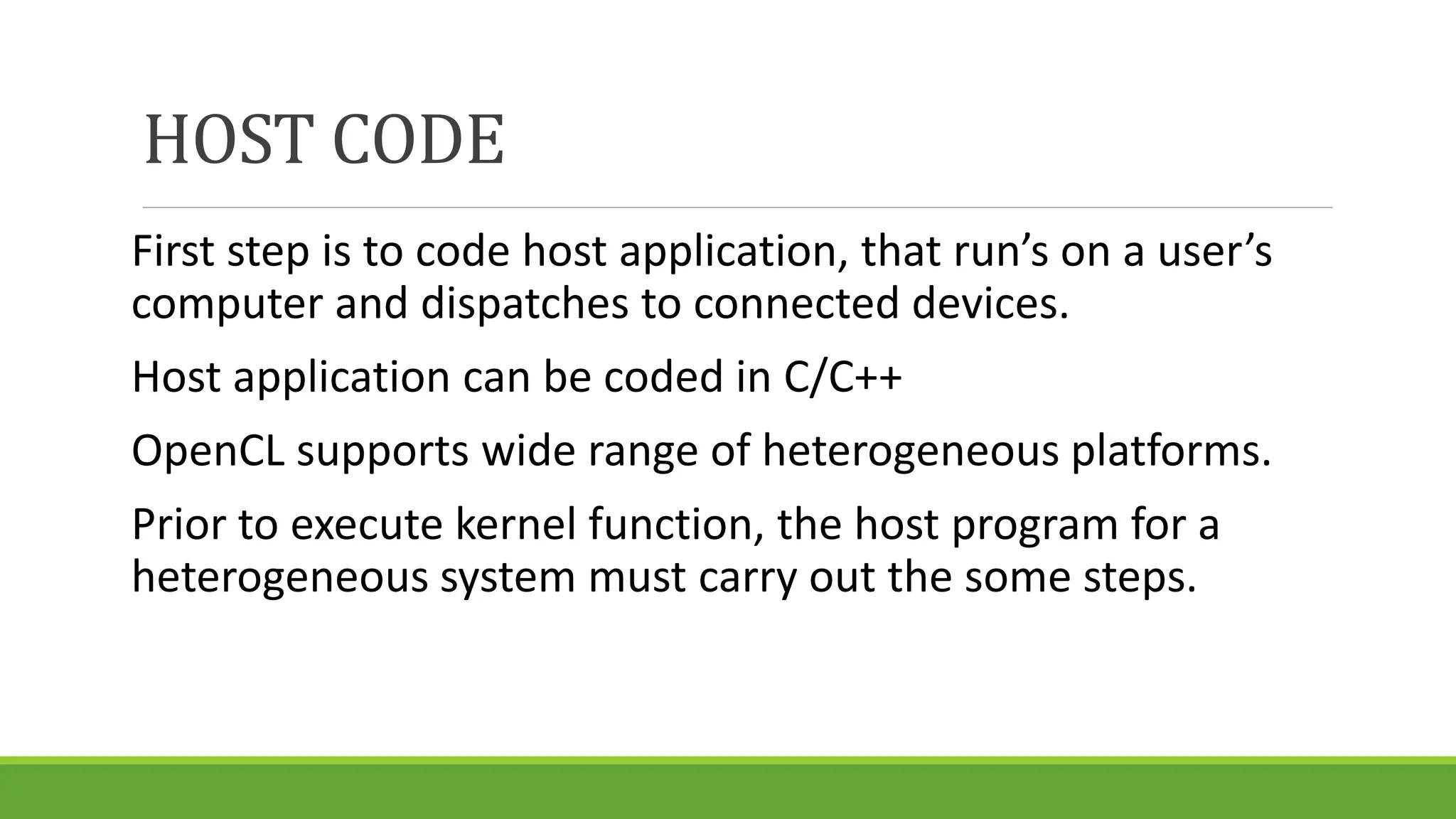 HOST CODE

First step is to code host application, that run’s on a user’s computer and dispatches to connected devices.

Host application can be coded in C/C++

OpenCL supports wide range of heterogeneous platforms.

Prior to execute kernel function, the host program for a heterogeneous system must carry out the some steps.